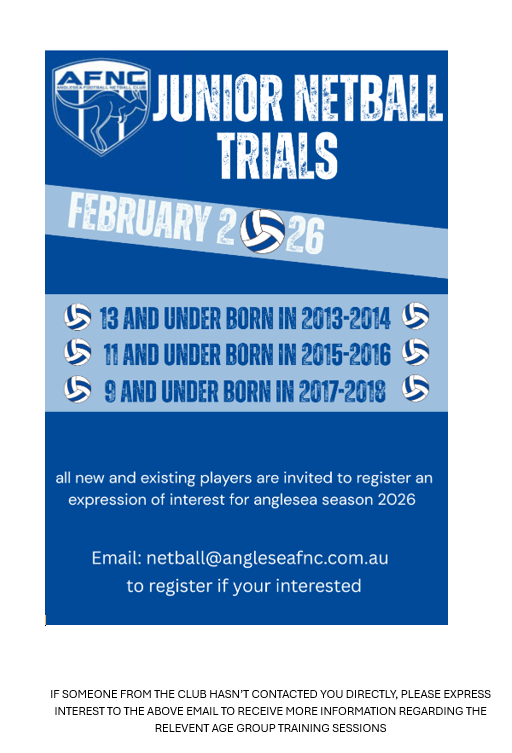 AFNC
ANGLESEA FOOTBALL NETBALL CLUB

JUNIOR NETBALL TRIALS

FEBRUARY 2026

13 AND UNDER BORN IN 2013-2014
11 AND UNDER BORN IN 2015-2016
9 AND UNDER BORN IN 2017-2018

all new and existing players are invited to register an expression of interest for anglesea season 2026

Email: netball@angleseafnc.com.au
to register if your interested

IF SOMEONE FROM THE CLUB HASN'T CONTACTED YOU DIRECTLY, PLEASE EXPRESS INTEREST TO THE ABOVE EMAIL TO RECEIVE MORE INFORMATION REGARDING THE RELEVENT AGE GROUP TRAINING SESSIONS